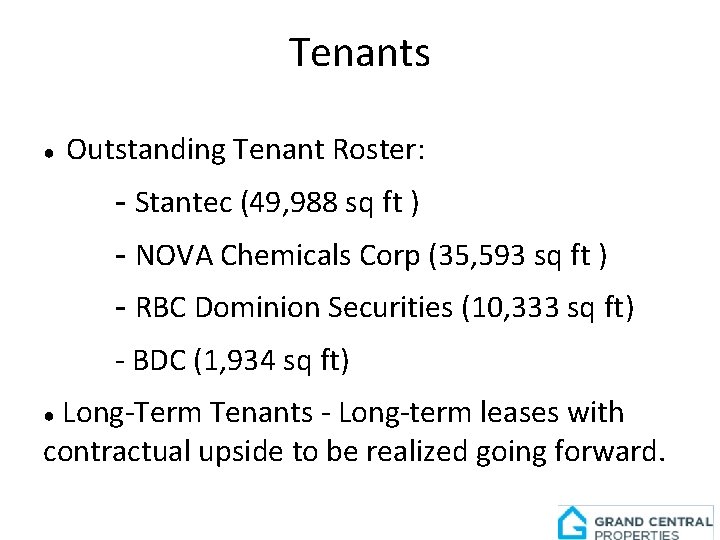 Tenants

• Outstanding Tenant Roster:

- Stantec (49,988 sq ft )

- NOVA Chemicals Corp (35,593 sq ft )

- RBC Dominion Securities (10,333 sq ft)

- BDC (1,934 sq ft)

• Long-Term Tenants - Long-term leases with contractual upside to be realized going forward.

GRAND CENTRAL PROPERTIES